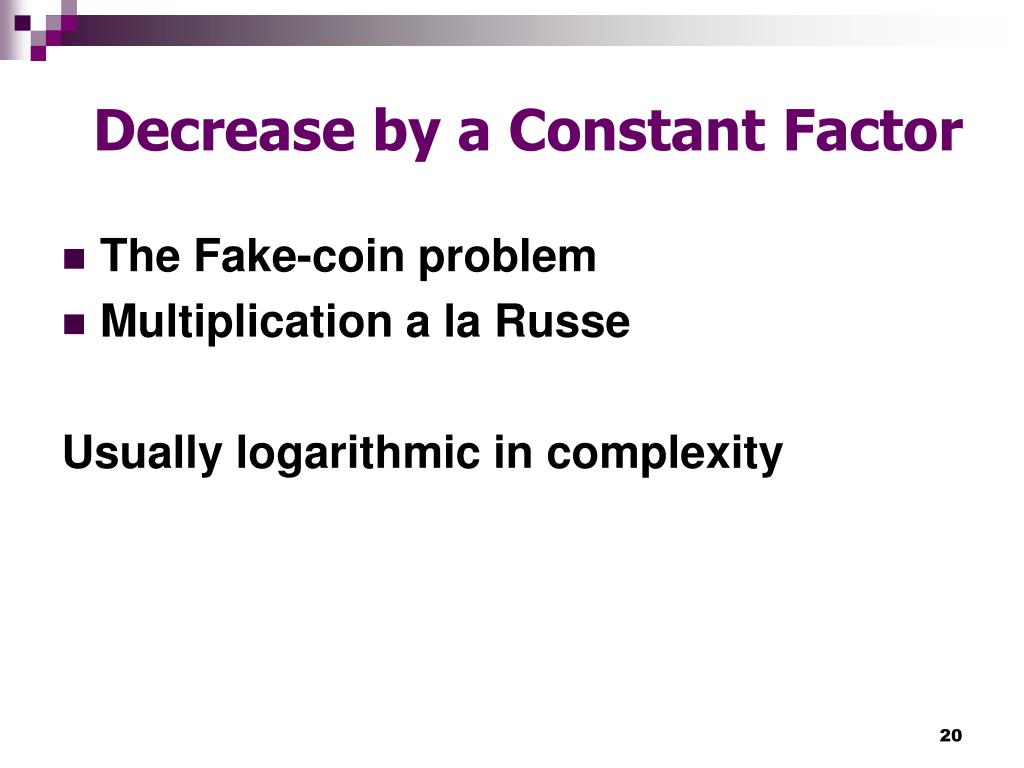 Decrease by a Constant Factor

The Fake-coin problem
Multiplication a la Russe

Usually logarithmic in complexity

20